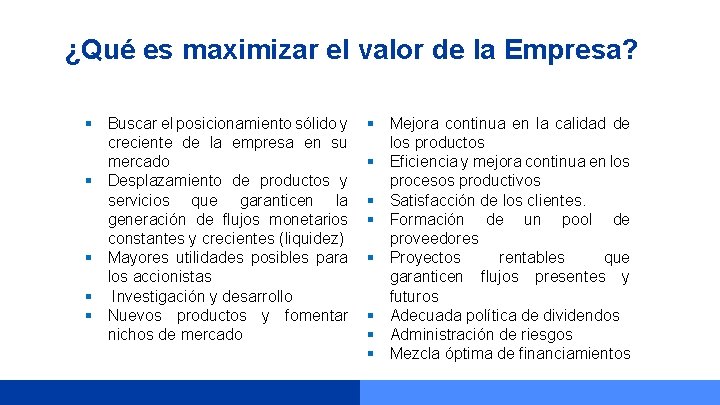 ¿Qué es maximizar el valor de la Empresa?

- Buscar el posicionamiento sólido y creciente de la empresa en su mercado
- Desplazamiento de productos y servicios que garanticen la generación de flujos monetarios constantes y crecientes (liquidez)
- Mayores utilidades posibles para los accionistas
- Investigación y desarrollo
- Nuevos productos y fomentar nichos de mercado

- Mejora continua en la calidad de los productos
- Eficiencia y mejora continua en los procesos productivos
- Satisfacción de los clientes.
- Formación de un pool de proveedores
- Proyectos rentables que garanticen flujos presentes y futuros
- Adecuada política de dividendos
- Administración de riesgos
- Mezcla óptima de financiamientos